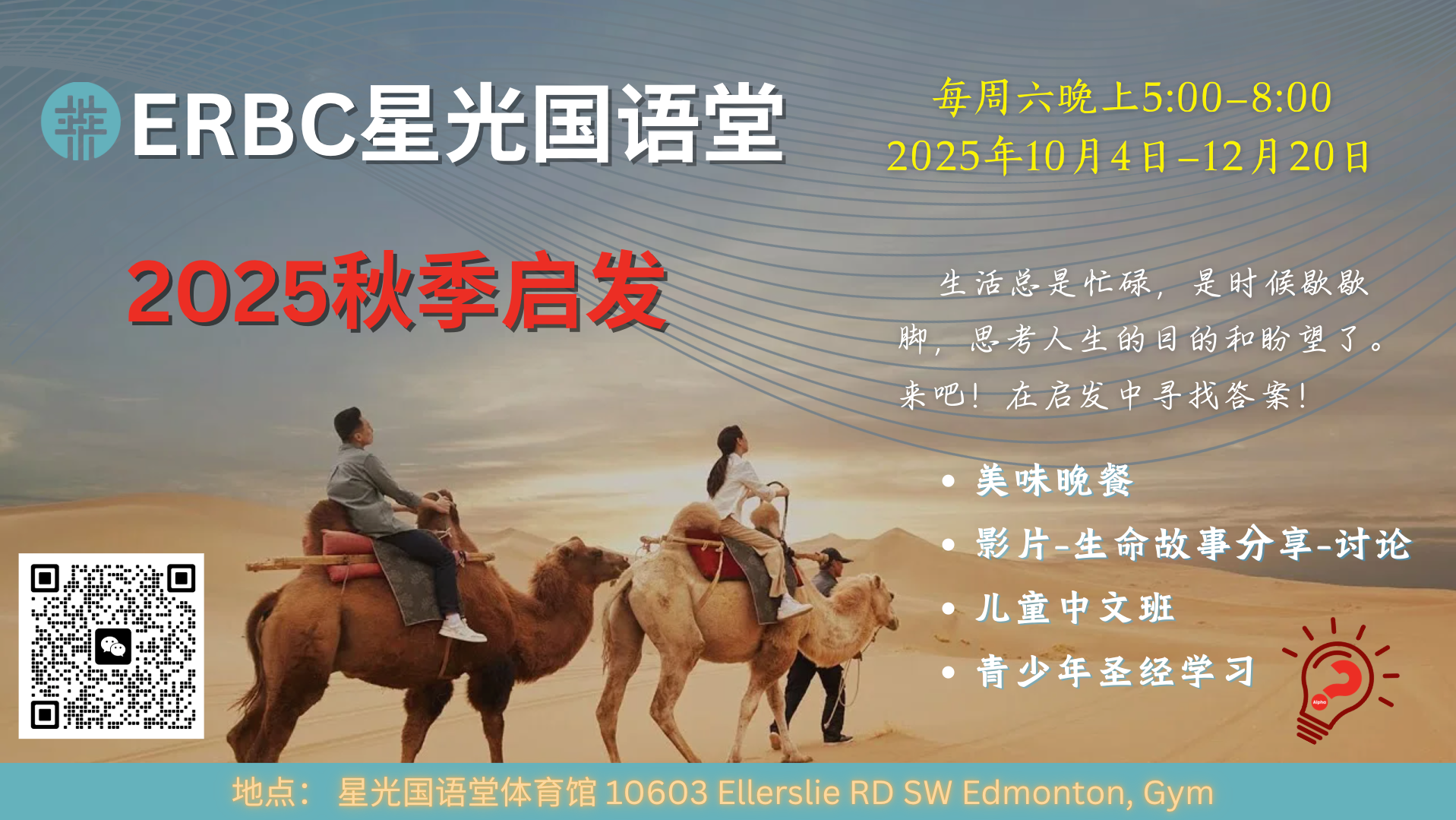 ERBC星光国语堂

每周六晚上5:00–8:00
2025年10月4日–12月20日

2025秋季启发

生活总是忙碌，是时候歇歇脚，思考人生的目的和盼望了。来吧！在启发中寻找答案！

• 美味晚餐
• 影片-生命故事分享-讨论
• 儿童中文班
• 青少年圣经学习

Alpha

地点： 星光国语堂体育馆 10603 Ellerslie RD SW Edmonton, Gym